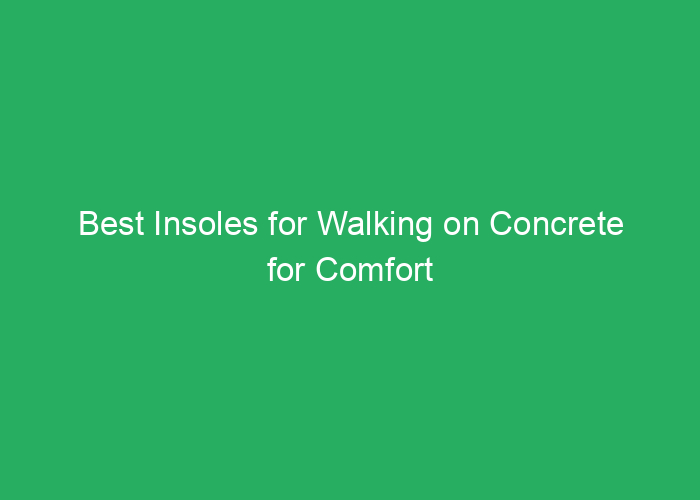 Best Insoles for Walking on Concrete for Comfort